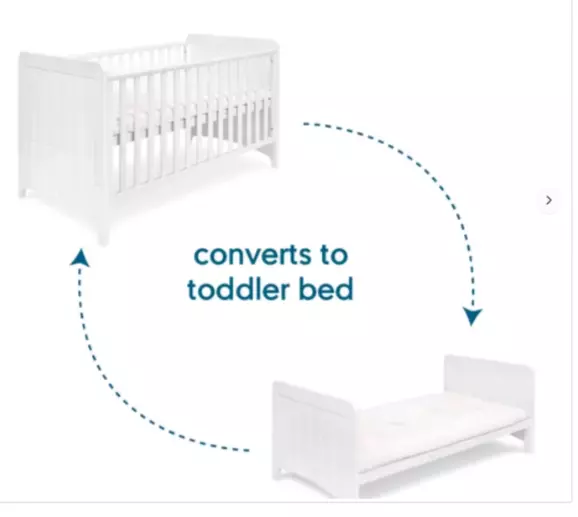 converts to toddler bed